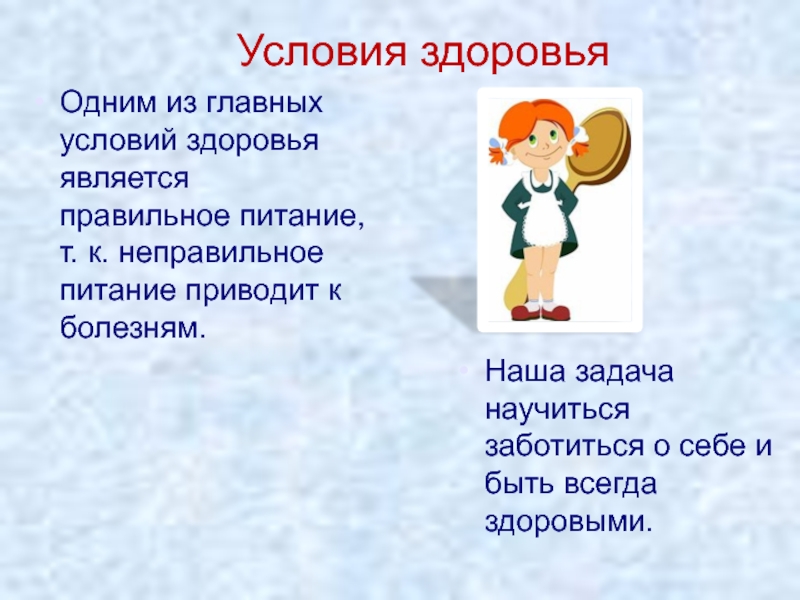 Условия здоровья

Одним из главных условий здоровья является правильное питание, т. к. неправильное питание приводит к болезням.

Наша задача научиться заботиться о себе и быть всегда здоровыми.